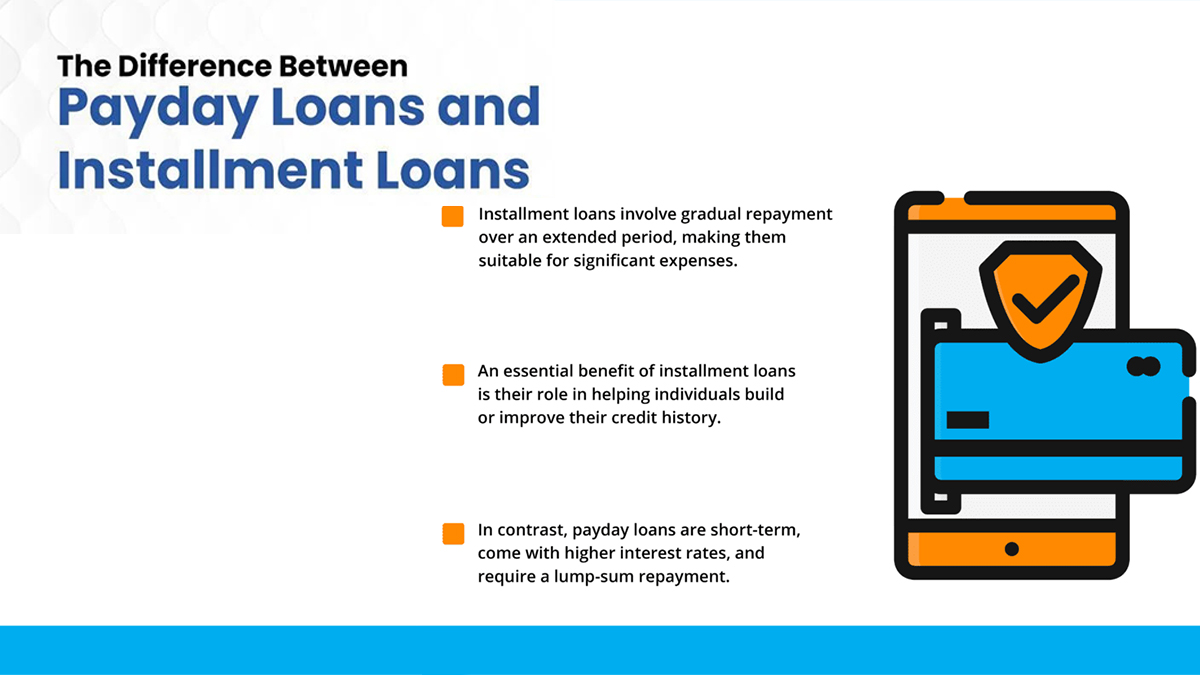 The Difference Between
Payday Loans and Installment Loans

Installment loans involve gradual repayment over an extended period, making them suitable for significant expenses.

An essential benefit of installment loans is their role in helping individuals build or improve their credit history.

In contrast, payday loans are short-term, come with higher interest rates, and require a lump-sum repayment.